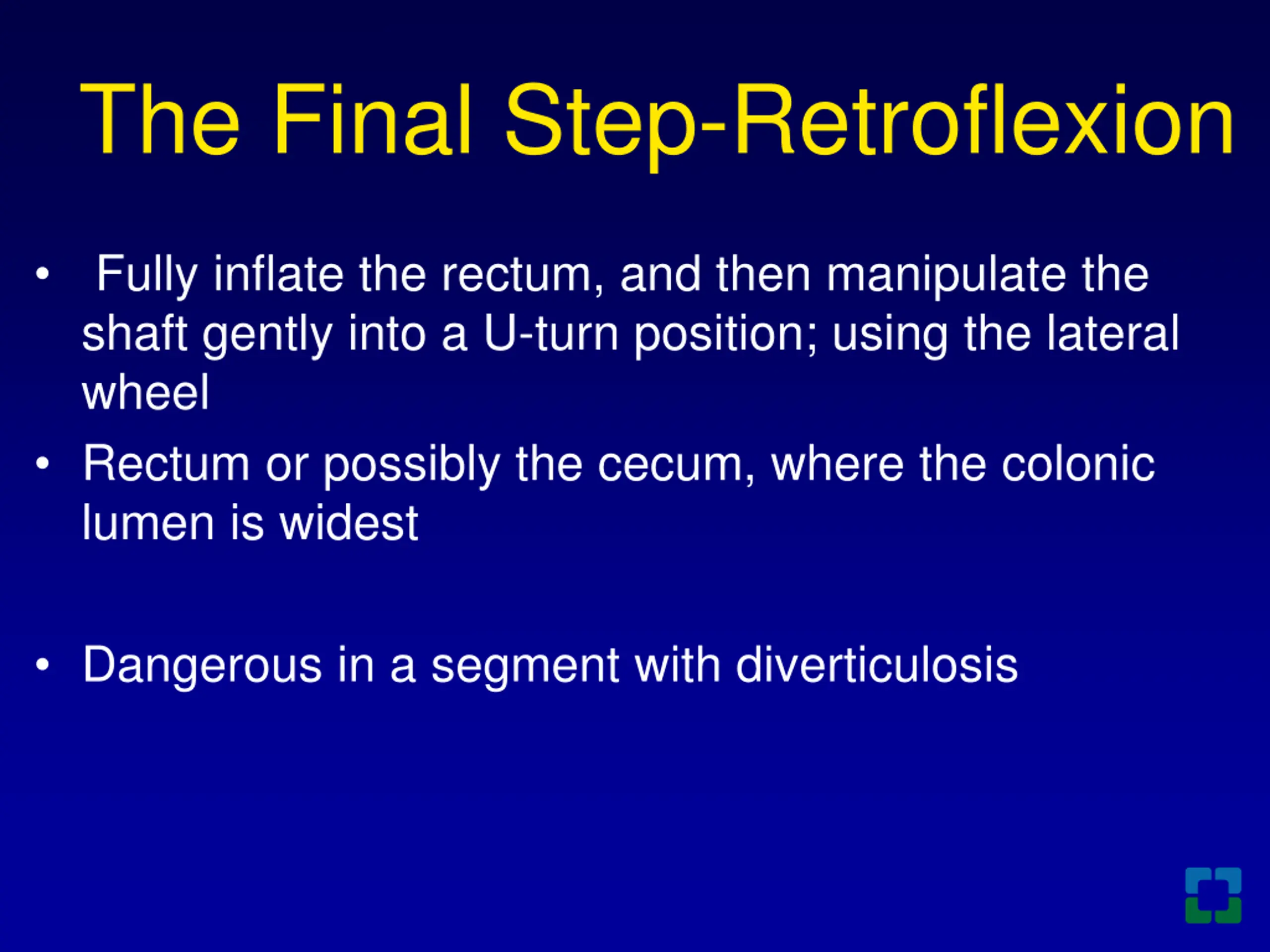 The Final Step-Retroflexion

• Fully inflate the rectum, and then manipulate the shaft gently into a U-turn position; using the lateral wheel

• Rectum or possibly the cecum, where the colonic lumen is widest

• Dangerous in a segment with diverticulosis